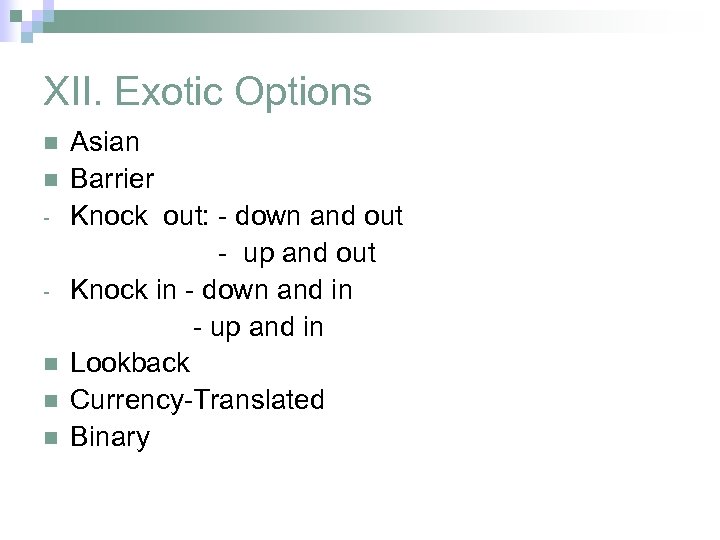 XII. Exotic Options

Asian

Barrier

- Knock out: - down and out

- up and out

- Knock in - down and in

- up and in

Lookback

Currency-Translated

Binary